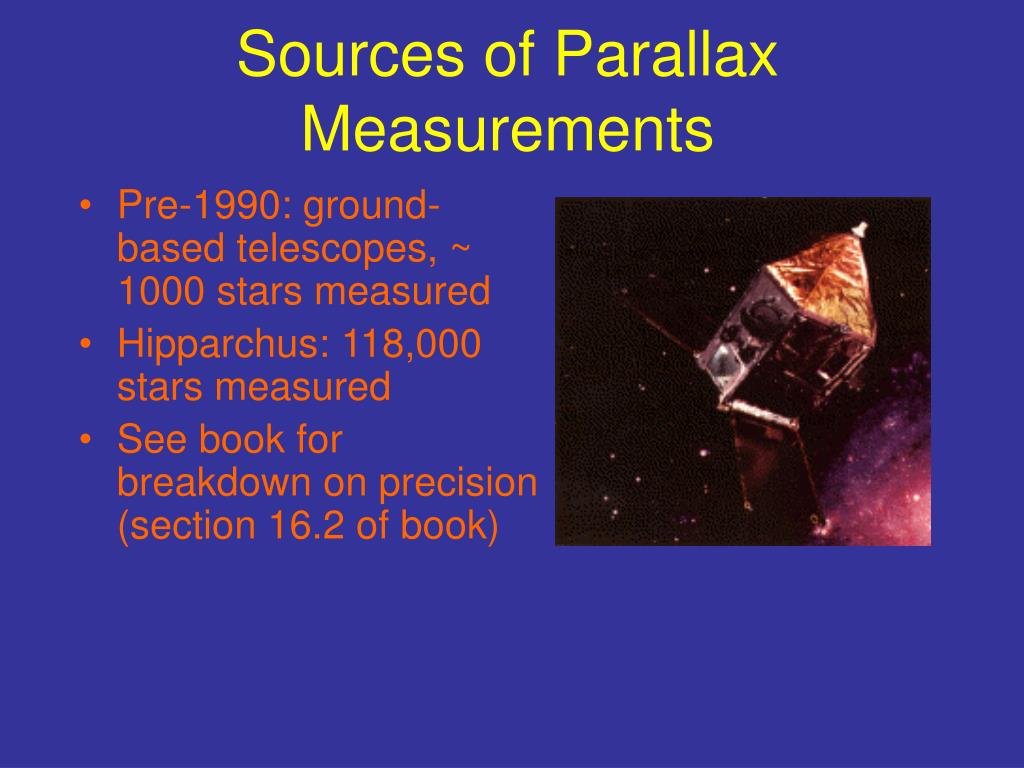 Sources of Parallax Measurements

• Pre-1990: ground-based telescopes, ~ 1000 stars measured
• Hipparchus: 118,000 stars measured
• See book for breakdown on precision (section 16.2 of book)